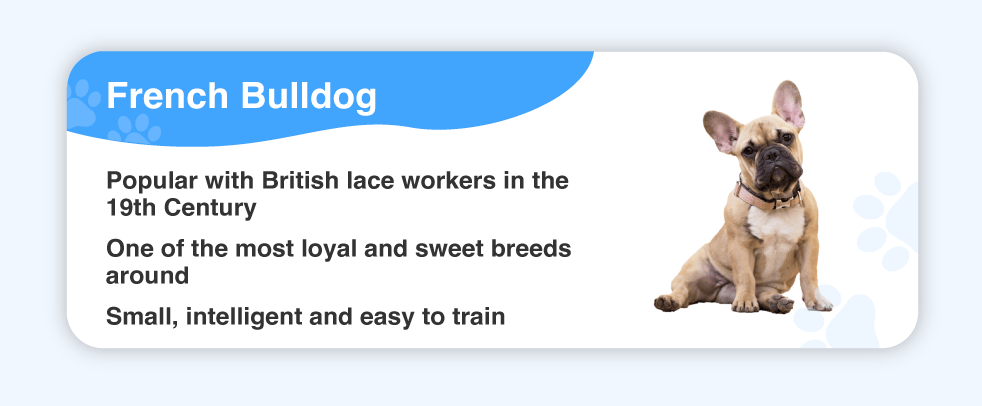 French Bulldog

Popular with British lace workers in the 19th Century

One of the most loyal and sweet breeds around

Small, intelligent and easy to train